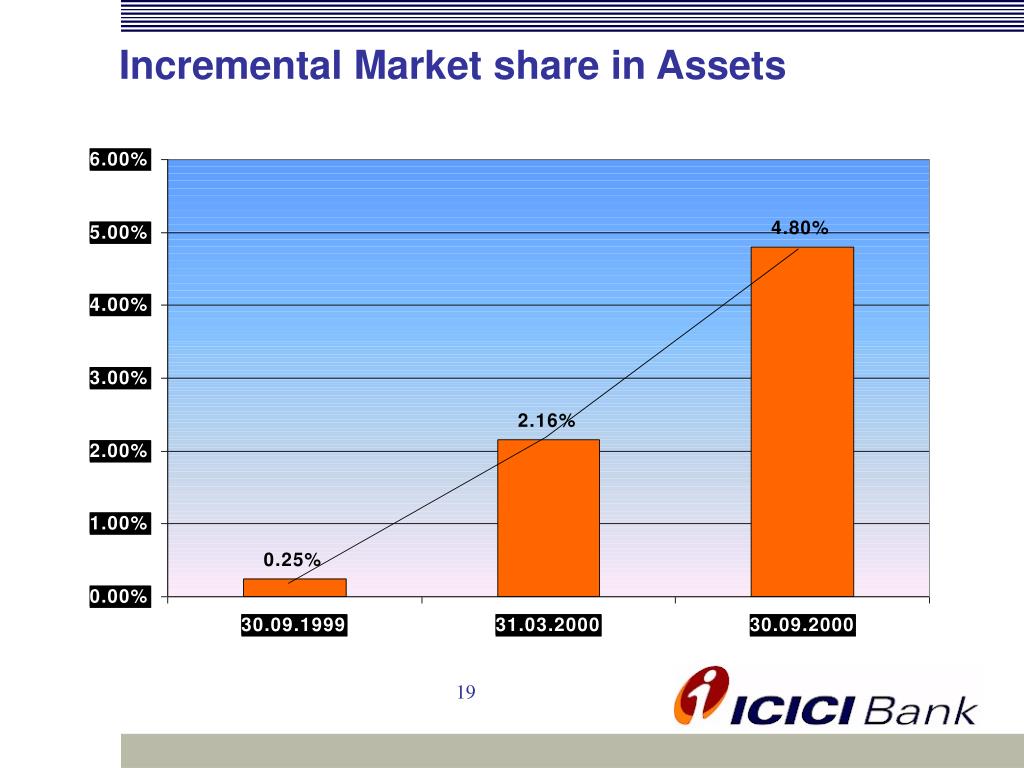 Incremental Market share in Assets

6.00%
5.00%
4.00%
3.00%
2.00%
1.00%
0.00%

0.25%
2.16%
4.80%

30.09.1999
31.03.2000
30.09.2000

19

ICICI Bank